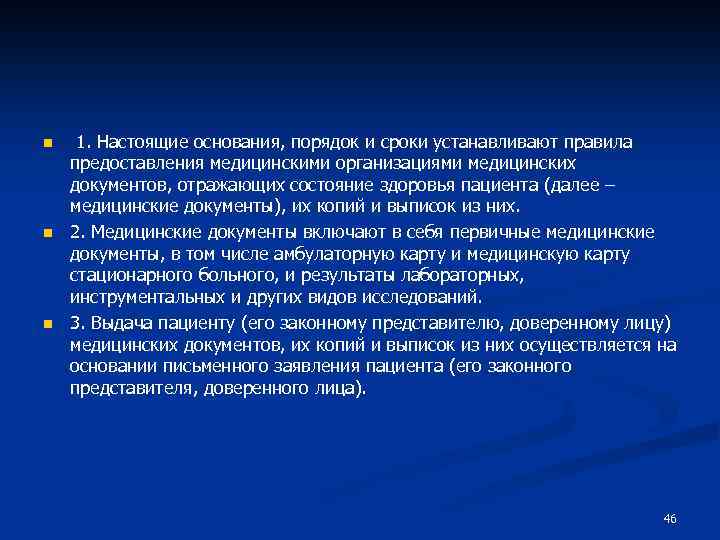 1. Настоящие основания, порядок и сроки устанавливают правила предоставления медицинскими организациями медицинских документов, отражающих состояние здоровья пациента (далее – медицинские документы), их копий и выписок из них.

2. Медицинские документы включают в себя первичные медицинские документы, в том числе амбулаторную карту и медицинскую карту стационарного больного, и результаты лабораторных, инструментальных и других видов исследований.

3. Выдача пациенту (его законному представителю, доверенному лицу) медицинских документов, их копий и выписок из них осуществляется на основании письменного заявления пациента (его законного представителя, доверенного лица).

46